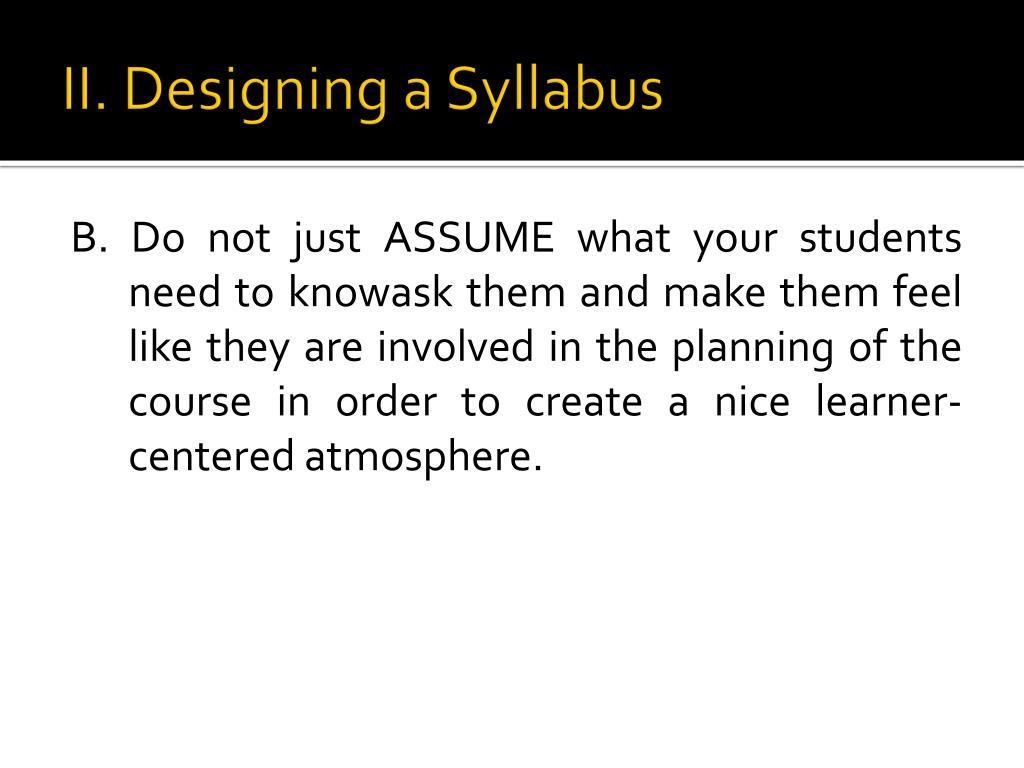 II. Designing a Syllabus

B. Do not just ASSUME what your students need to knowask them and make them feel like they are involved in the planning of the course in order to create a nice learner-centered atmosphere.